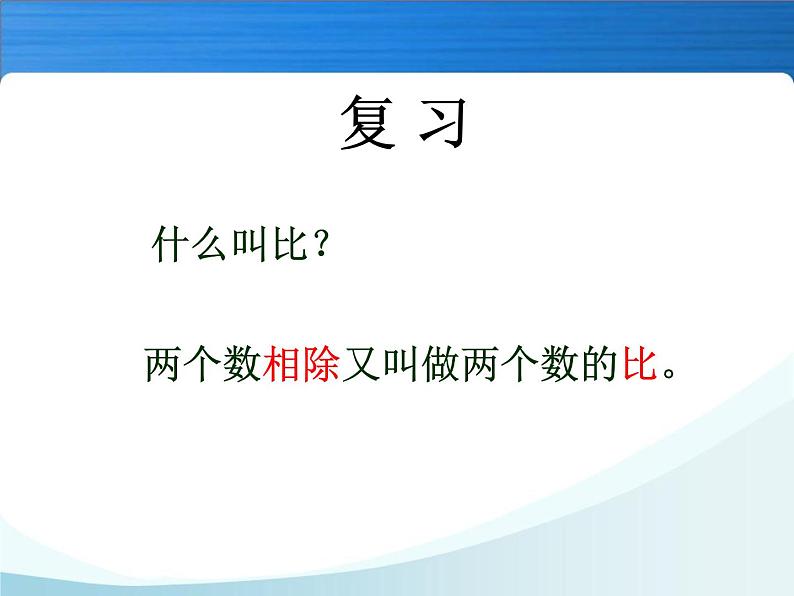 复 习

什么叫比？

两个数相除又叫做两个数的比。